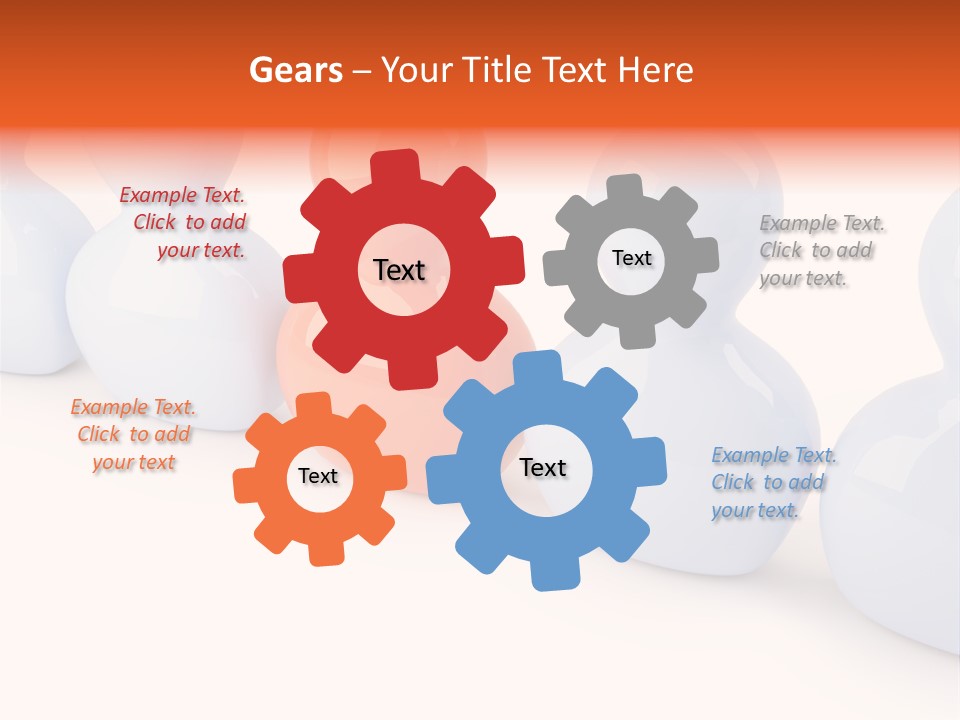 Gears – Your Title Text Here

Example Text. Click to add your text.

Text

Text

Example Text. Click to add your text.

Example Text. Click to add your text

Text

Text

Example Text. Click to add your text.